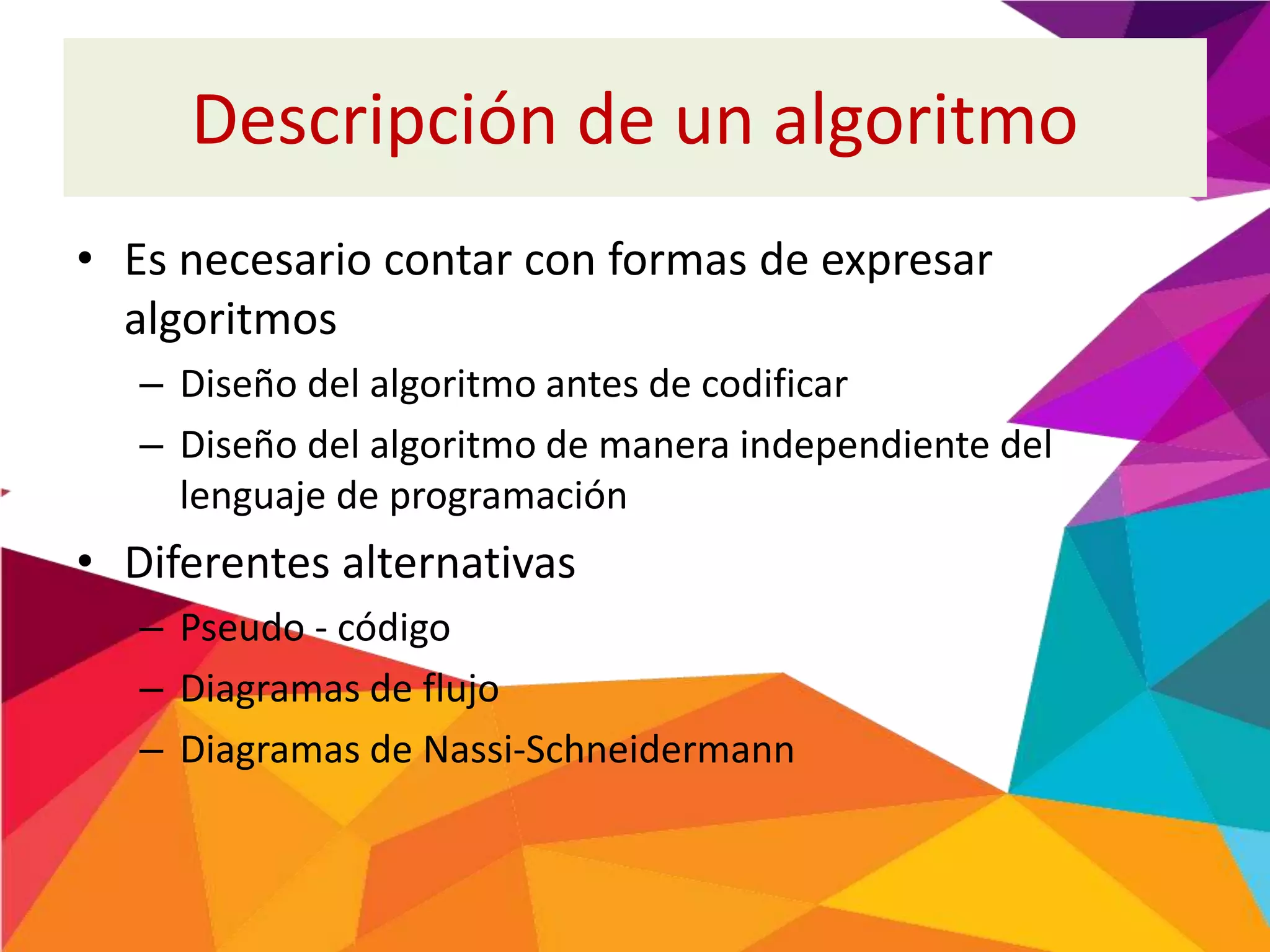 Descripción de un algoritmo

• Es necesario contar con formas de expresar algoritmos
  – Diseño del algoritmo antes de codificar
  – Diseño del algoritmo de manera independiente del lenguaje de programación
• Diferentes alternativas
  – Pseudo - código
  – Diagramas de flujo
  – Diagramas de Nassi-Schneidermann